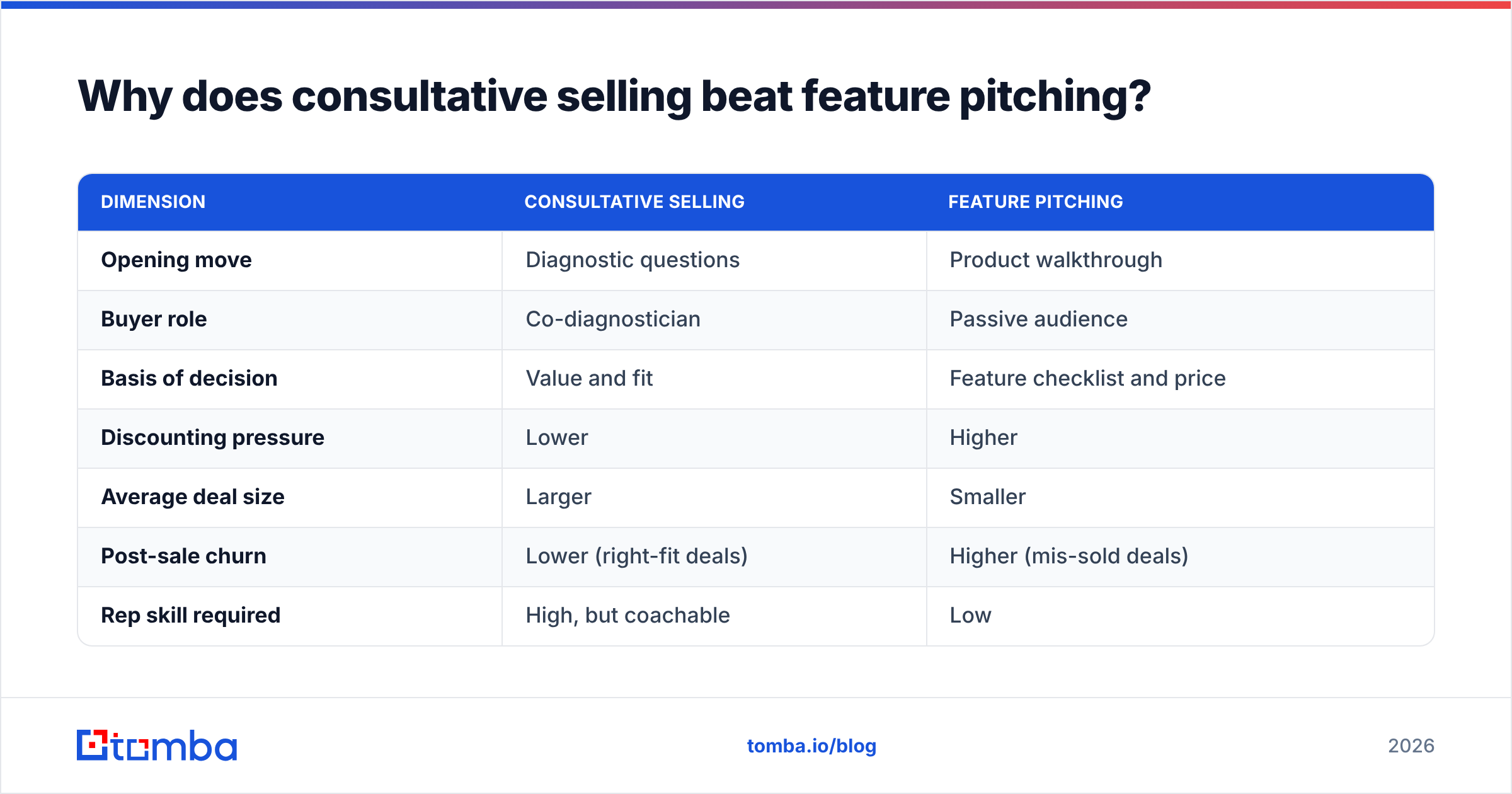 Why does consultative selling beat feature pitching?

| DIMENSION | CONSULTATIVE SELLING | FEATURE PITCHING |
|---|---|---|
| Opening move | Diagnostic questions | Product walkthrough |
| Buyer role | Co-diagnostician | Passive audience |
| Basis of decision | Value and fit | Feature checklist and price |
| Discounting pressure | Lower | Higher |
| Average deal size | Larger | Smaller |
| Post-sale churn | Lower (right-fit deals) | Higher (mis-sold deals) |
| Rep skill required | High, but coachable | Low |

tomba

tomba.io/blog

2026